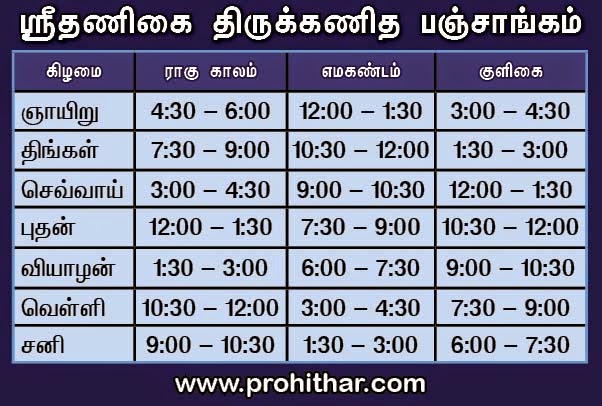 ஸ்ரீதணிகை திருக்கணித பஞ்சாங்கம்

| கிழமை | ராகு காலம் | எமகண்டம் | குளிகை |
|---|---|---|---|
| ஞாயிறு | 4:30 – 6:00 | 12:00 – 1:30 | 3:00 – 4:30 |
| திங்கள் | 7:30 – 9:00 | 10:30 – 12:00 | 1:30 – 3:00 |
| செவ்வாய் | 3:00 – 4:30 | 9:00 – 10:30 | 12:00 – 1:30 |
| புதன் | 12:00 – 1:30 | 7:30 – 9:00 | 10:30 – 12:00 |
| வியாழன் | 1:30 – 3:00 | 6:00 – 7:30 | 9:00 – 10:30 |
| வெள்ளி | 10:30 – 12:00 | 3:00 – 4:30 | 7:30 – 9:00 |
| சனி | 9:00 – 10:30 | 1:30 – 3:00 | 6:00 – 7:30 |

www.prohithar.com